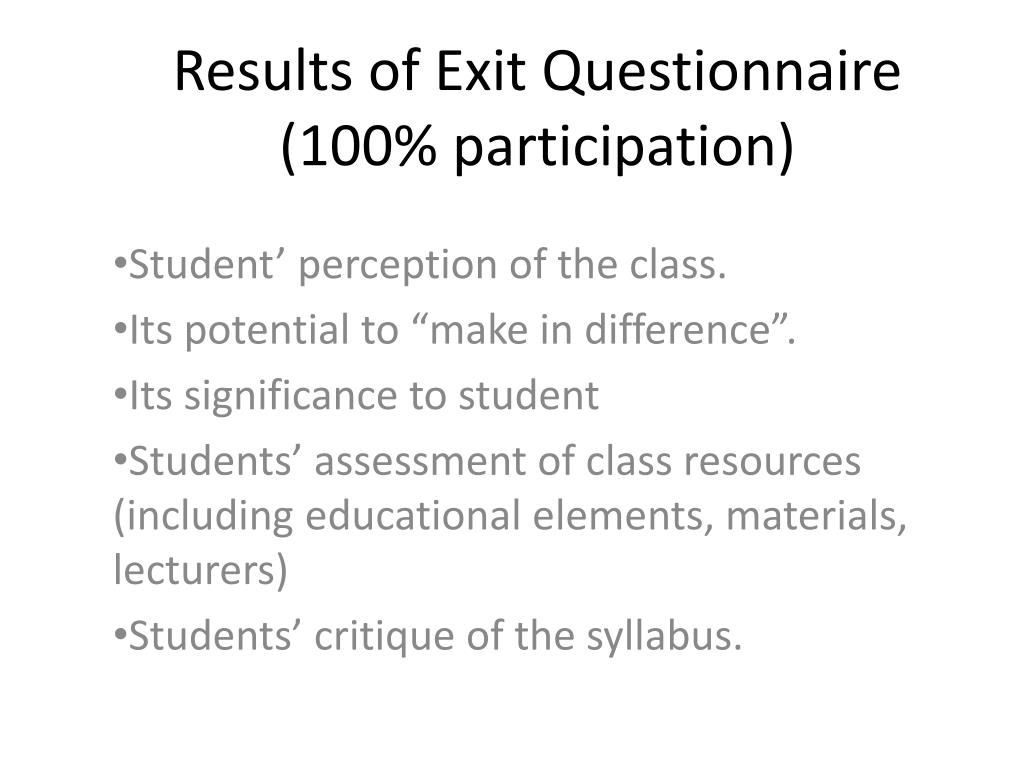 Results of Exit Questionnaire (100% participation)

•Student’ perception of the class.

•Its potential to “make in difference”.

•Its significance to student

•Students’ assessment of class resources (including educational elements, materials, lecturers)

•Students’ critique of the syllabus.